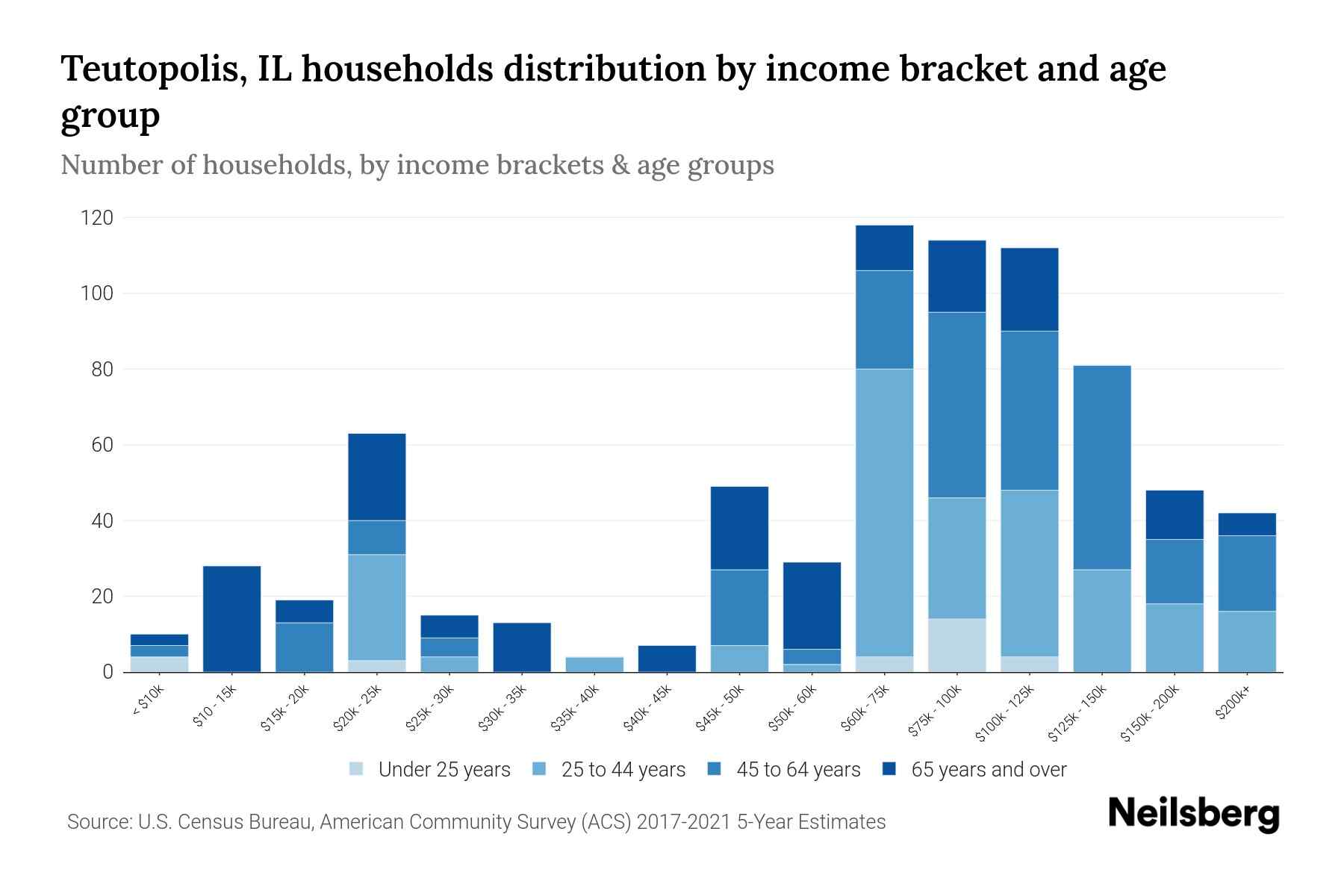 Teutopolis, IL households distribution by income bracket and age group

Number of households, by income brackets & age groups

120
100
80
60
40
20
0

< $10k
$10 - 15k
$15k - 20k
$20k - 25k
$25k - 30k
$30k - 35k
$35k - 40k
$40k - 45k
$45k - 50k
$50k - 60k
$60k - 75k
$75k - 100k
$100k - 125k
$125k - 150k
$150k - 200k
$200k+

Under 25 years
25 to 44 years
45 to 64 years
65 years and over

Source: U.S. Census Bureau, American Community Survey (ACS) 2017-2021 5-Year Estimates

Neilsberg